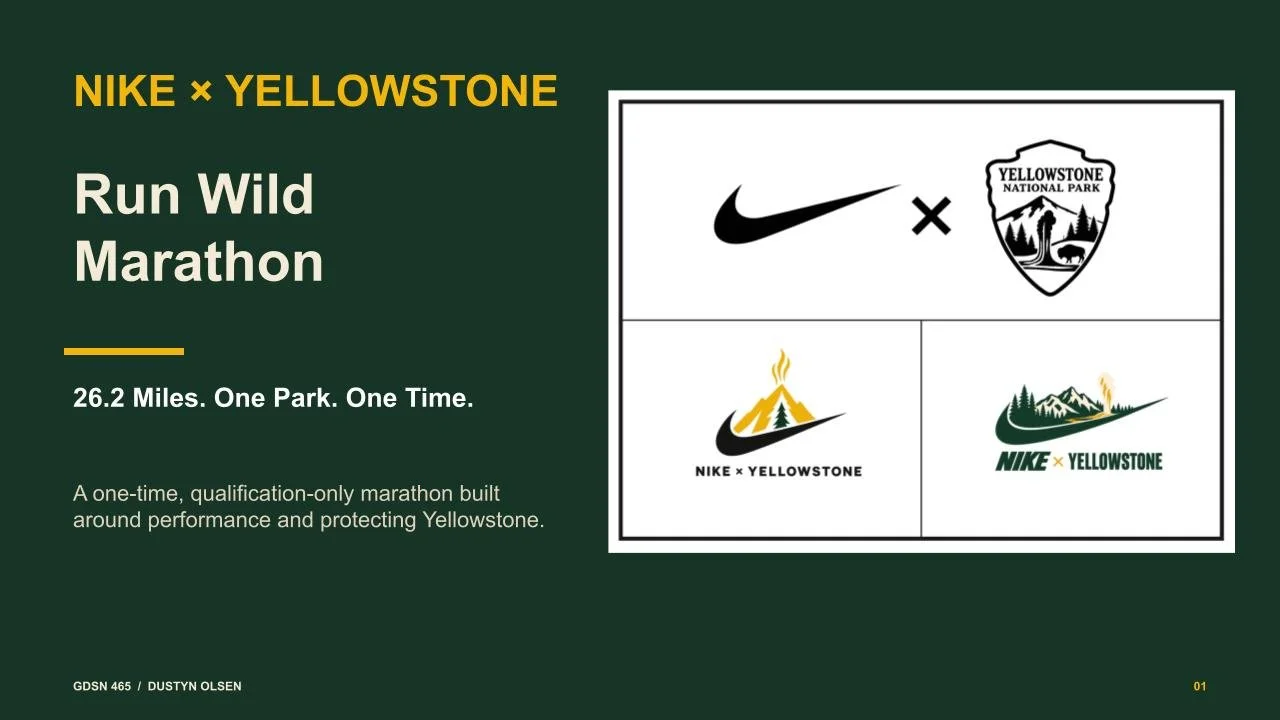 NIKE × YELLOWSTONE

Run Wild Marathon

26.2 Miles. One Park. One Time.

A one-time, qualification-only marathon built around performance and protecting Yellowstone.

×

YELLOWSTONE NATIONAL PARK

NIKE × YELLOWSTONE

NIKE × YELLOWSTONE

GDSN 465 / DUSTYN OLSEN

01